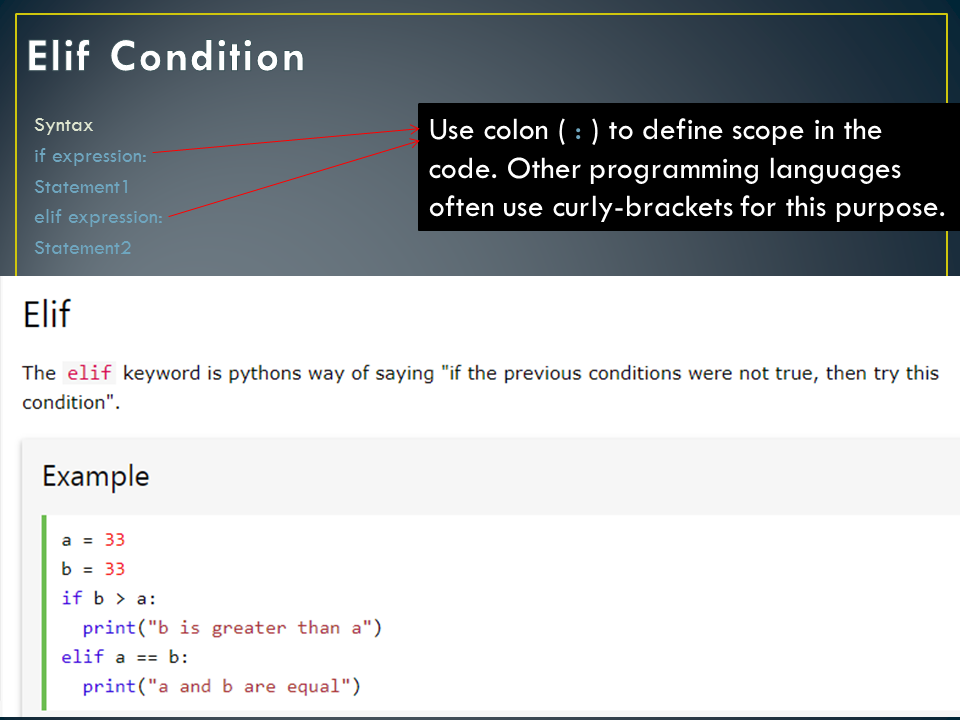 Elif Condition

Syntax
if expression:
Statement1
elif expression:
Statement2

Use colon ( : ) to define scope in the code. Other programming languages often use curly-brackets for this purpose.

Elif

The elif keyword is pythons way of saying "if the previous conditions were not true, then try this condition".

Example

a = 33
b = 33
if b > a:
  print("b is greater than a")
elif a == b:
  print("a and b are equal")